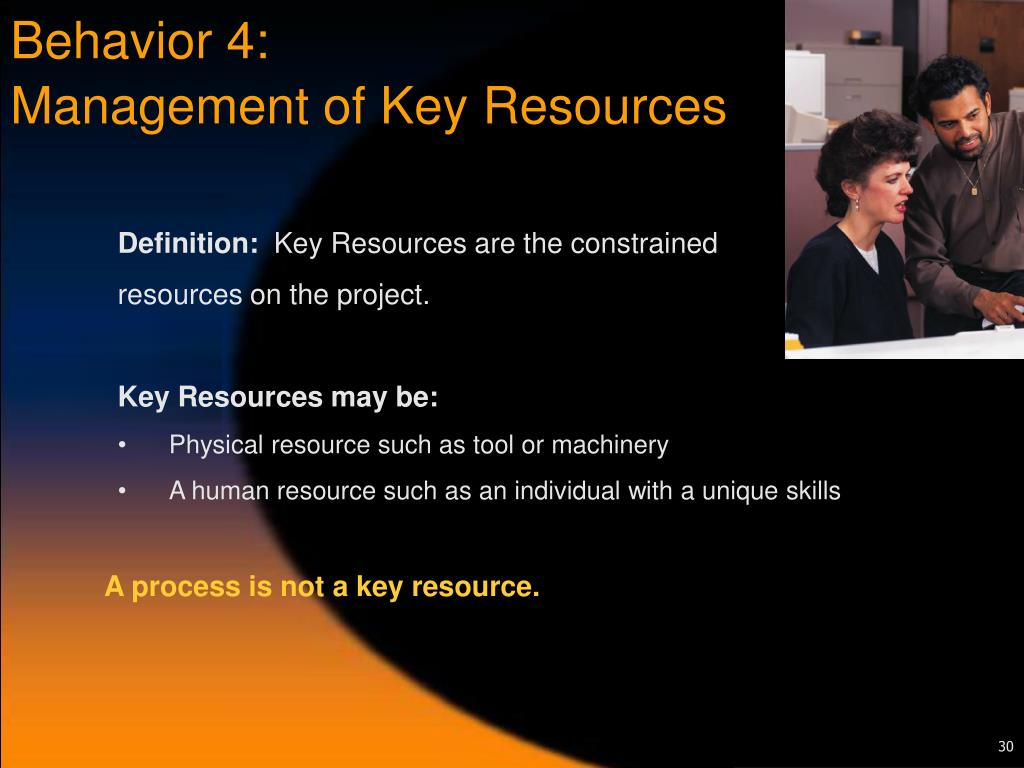 Behavior 4:
Management of Key Resources

Definition: Key Resources are the constrained resources on the project.

Key Resources may be:
• Physical resource such as tool or machinery
• A human resource such as an individual with a unique skills

A process is not a key resource.

30